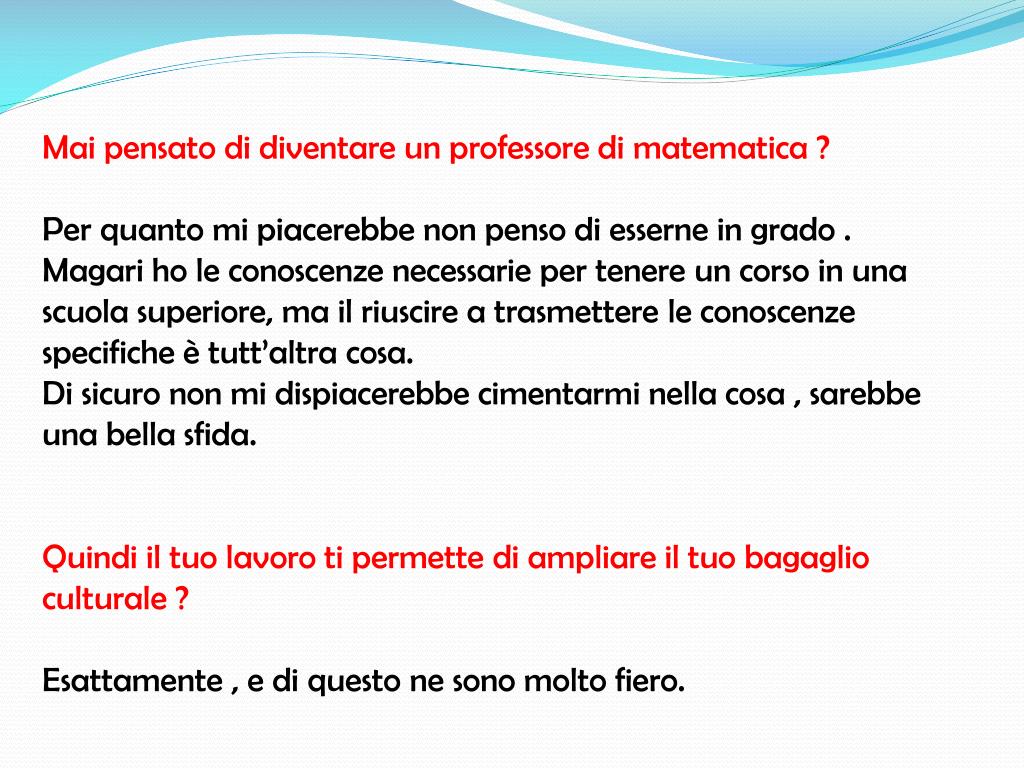 Mai pensato di diventare un professore di matematica ?

Per quanto mi piacerebbe non penso di esserne in grado . Magari ho le conoscenze necessarie per tenere un corso in una scuola superiore, ma il riuscire a trasmettere le conoscenze specifiche è tutt’altra cosa.
Di sicuro non mi dispiacerebbe cimentarmi nella cosa , sarebbe una bella sfida.

Quindi il tuo lavoro ti permette di ampliare il tuo bagaglio culturale ?

Esattamente , e di questo ne sono molto fiero.